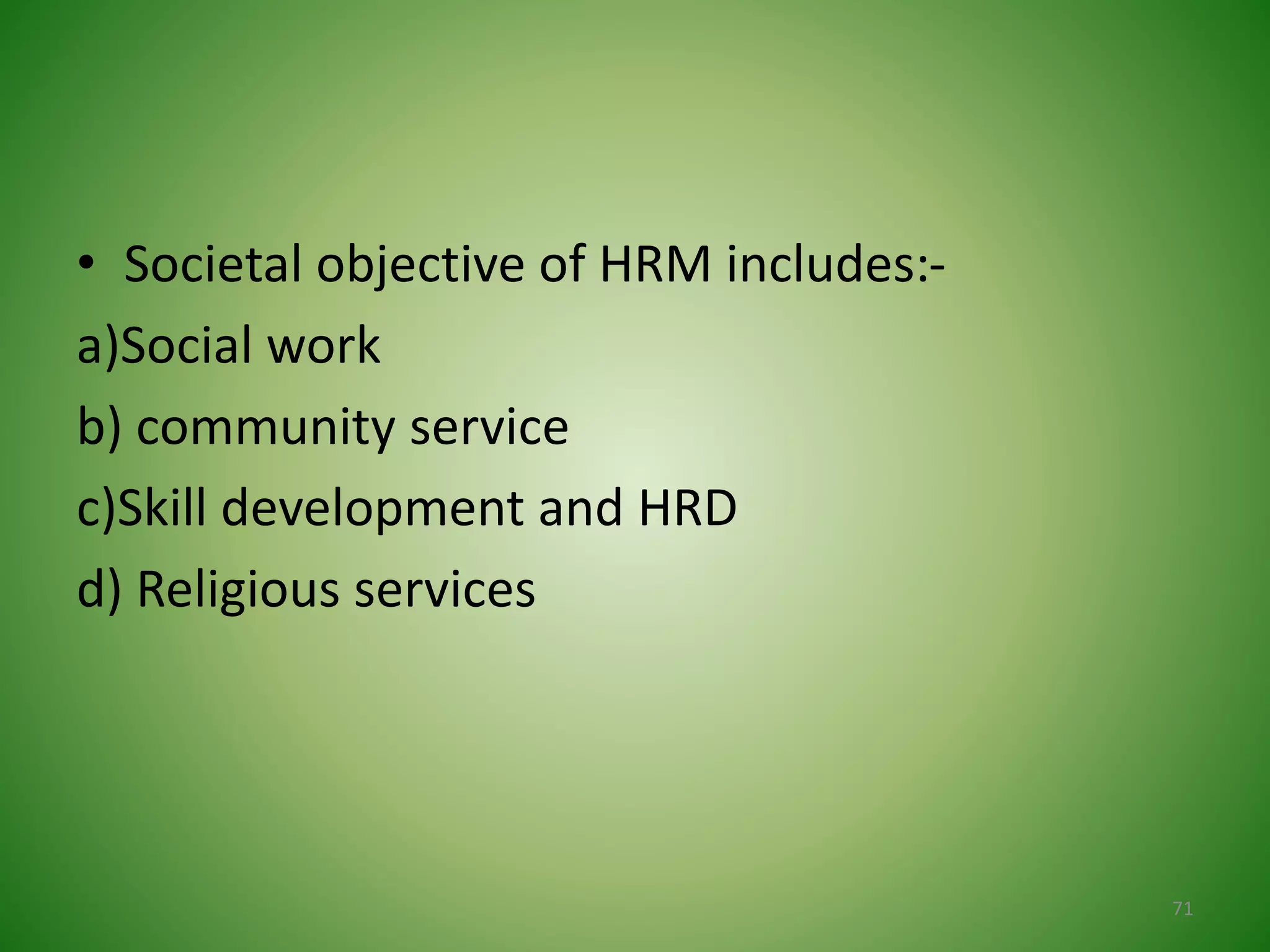 • Societal objective of HRM includes:-

a)Social work

b) community service

c)Skill development and HRD

d) Religious services

71